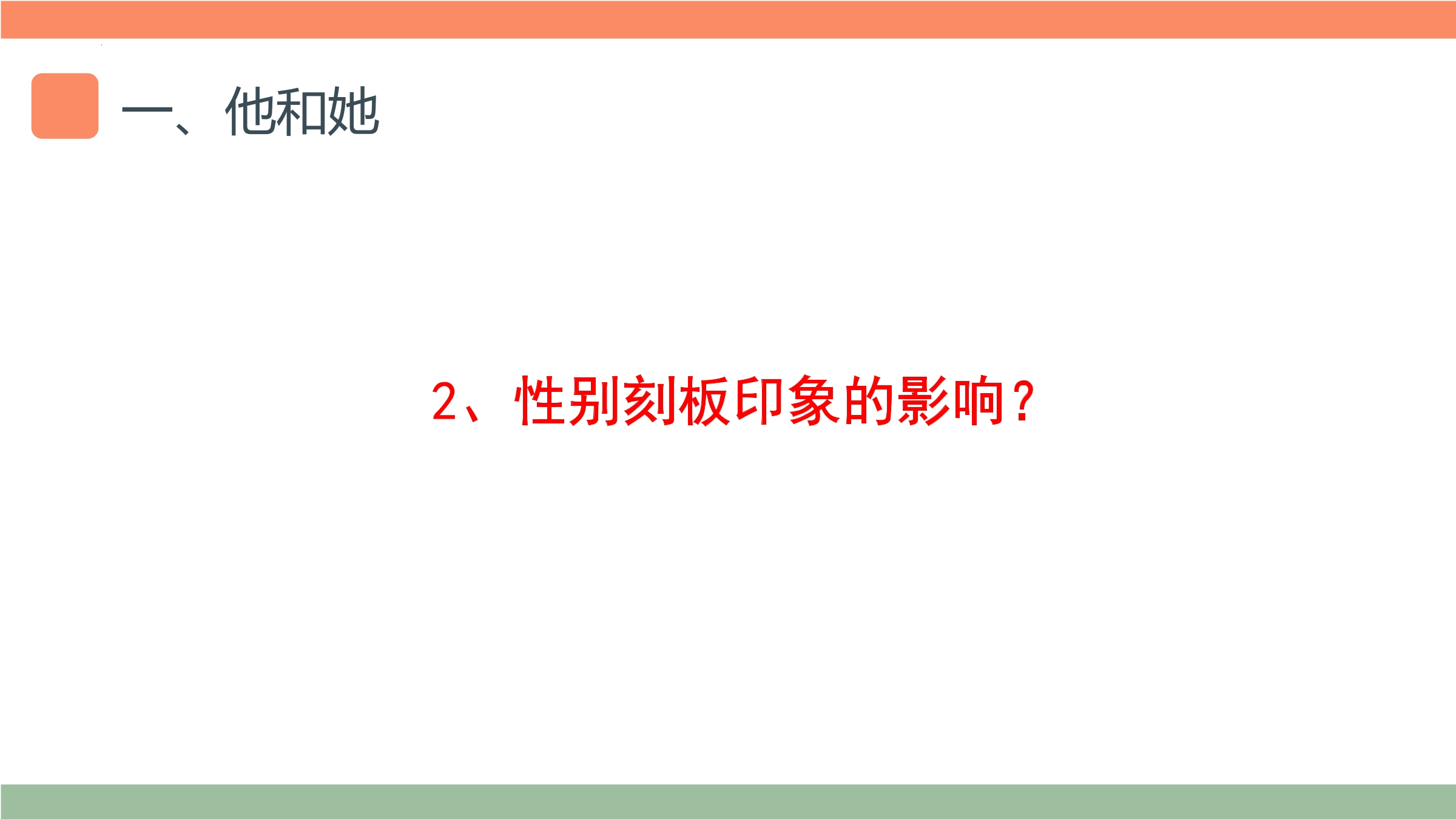 一、他和她

2、性别刻板印象的影响?